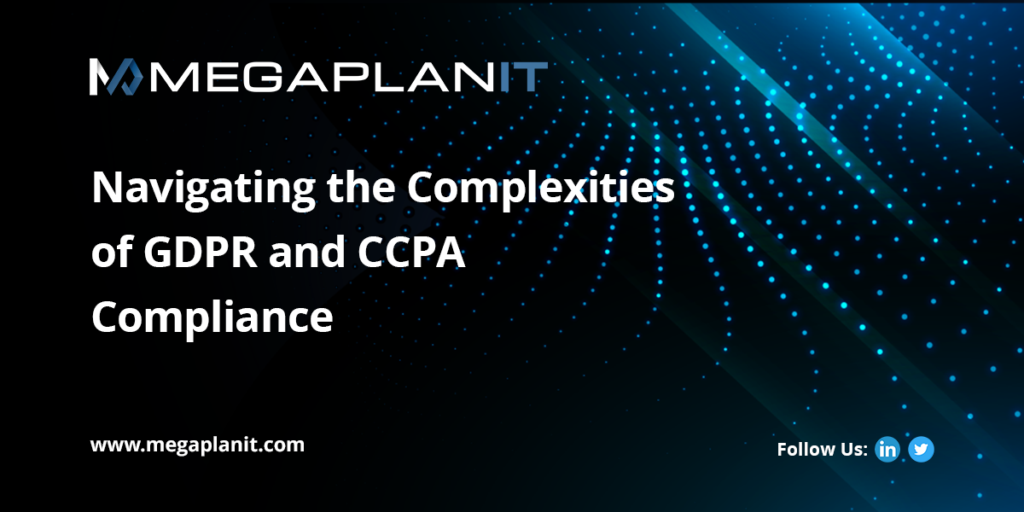 MEGAPLANIT

Navigating the Complexities of GDPR and CCPA Compliance

www.megaplanit.com

Follow Us: in